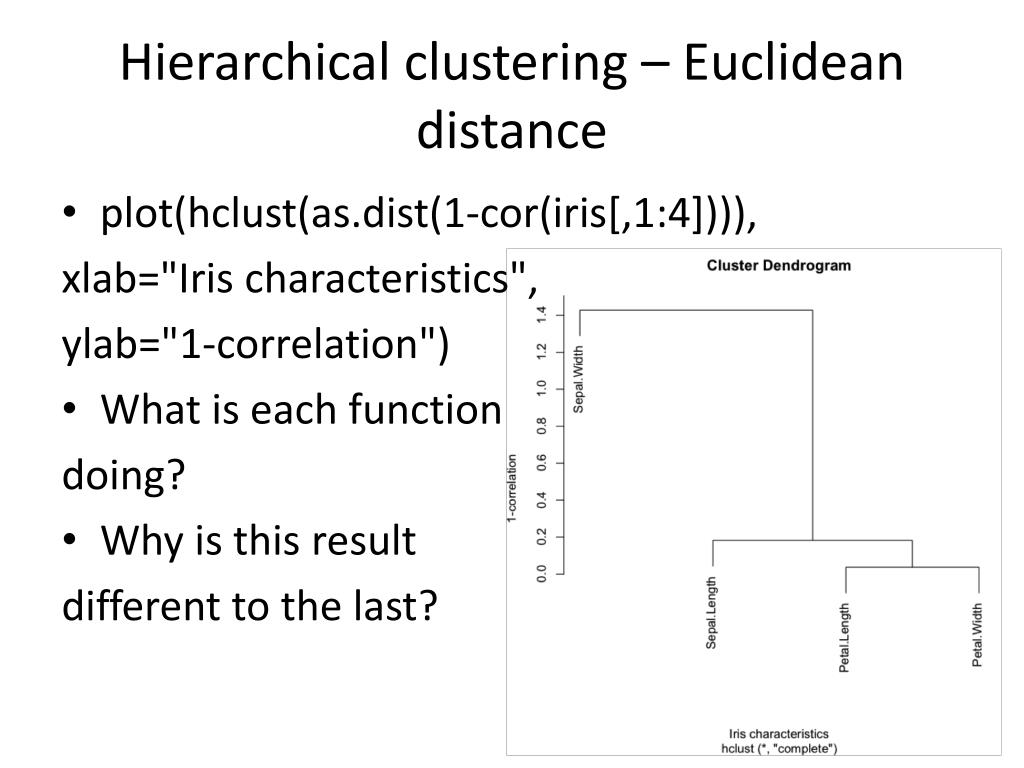 Hierarchical clustering – Euclidean distance

• plot(hclust(as.dist(1-cor(iris[,1:4]))),
xlab="Iris characteristics",
ylab="1-correlation")

• What is each function doing?

• Why is this result different to the last?

Cluster Dendrogram

1-correlation

0.0
0.2
0.4
0.6
0.8
1.0
1.2
1.4

Sepal.Width
Sepal.Length
Petal.Length
Petal.Width

Iris characteristics
hclust (*, "complete")